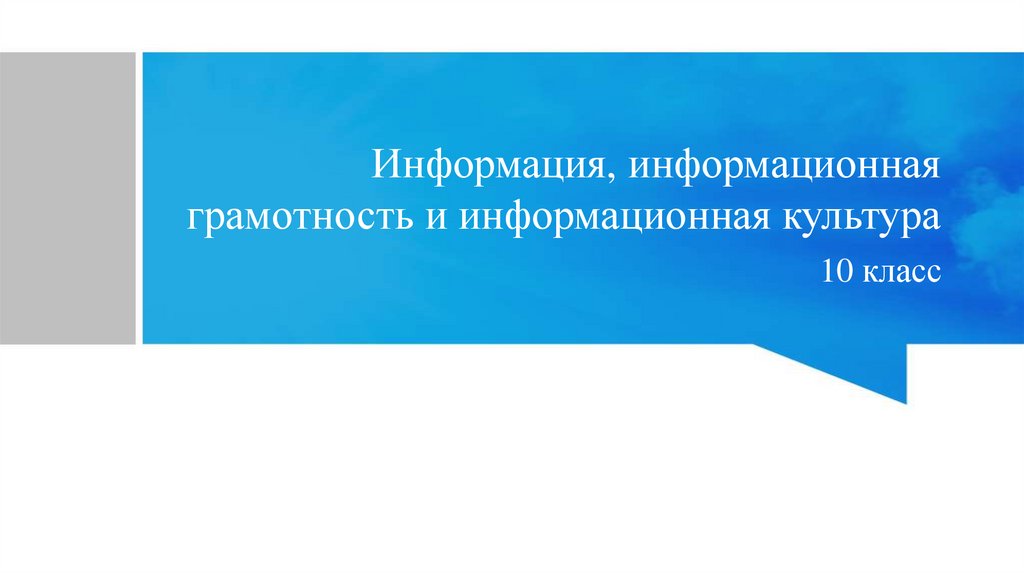 Информация, информационная грамотность и информационная культура

10 класс